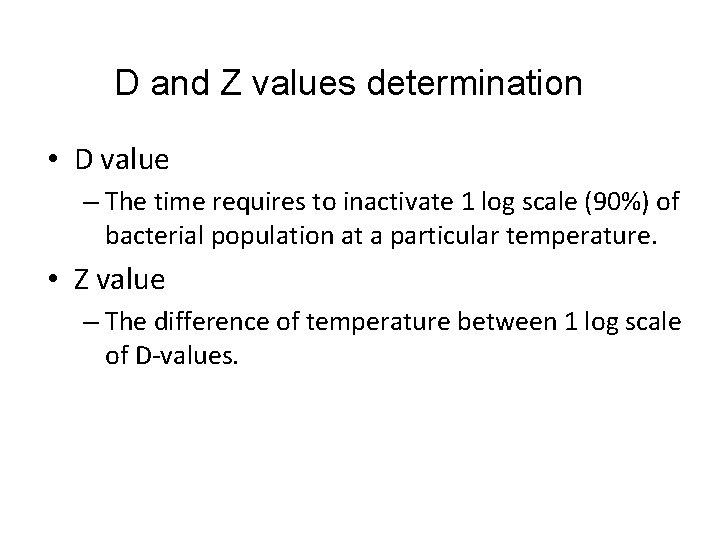 D and Z values determination

• D value
– The time requires to inactivate 1 log scale (90%) of bacterial population at a particular temperature.

• Z value
– The difference of temperature between 1 log scale of D-values.